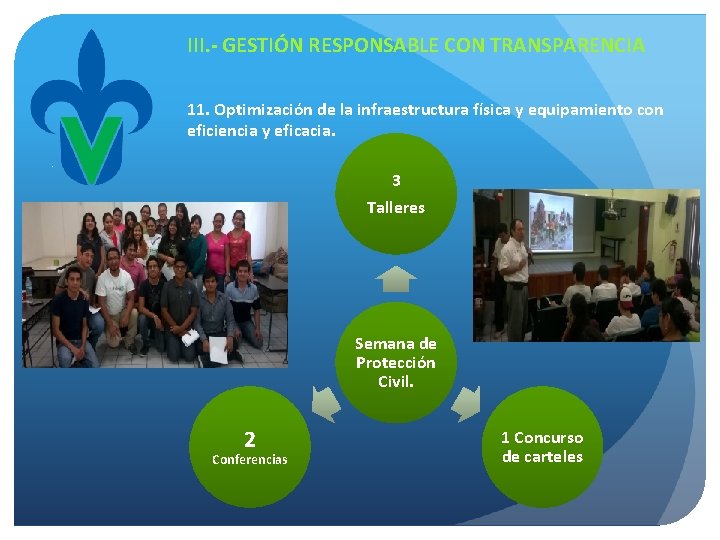 III.- GESTIÓN RESPONSABLE CON TRANSPARENCIA

11. Optimización de la infraestructura física y equipamiento con eficiencia y eficacia.

3
Talleres

Semana de Protección Civil.

2
Conferencias

1 Concurso de carteles